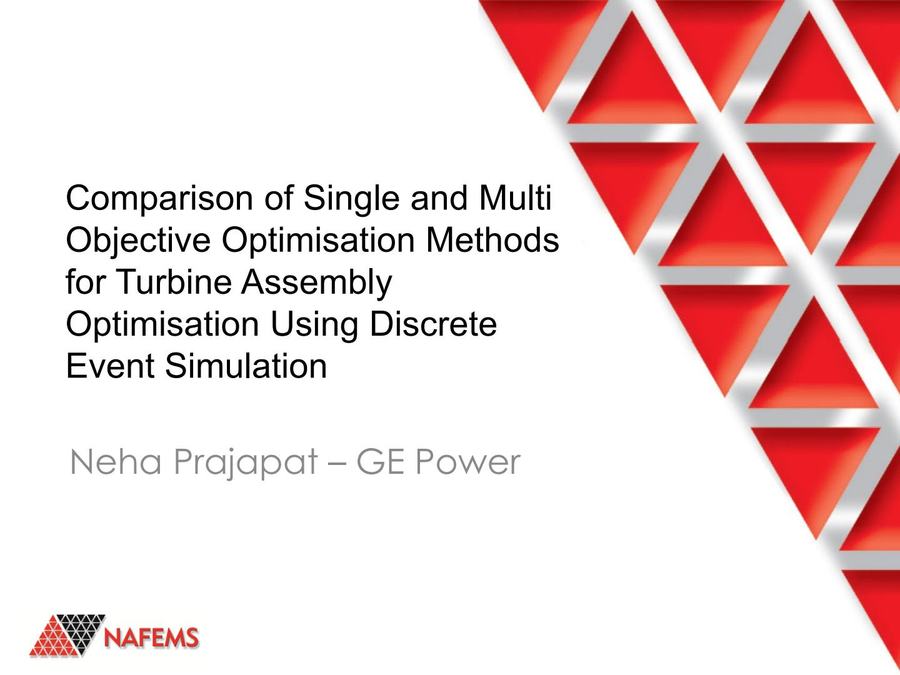 Comparison of Single and Multi Objective Optimisation Methods for Turbine Assembly Optimisation Using Discrete Event Simulation

Neha Prajapat – GE Power

NAFEMS